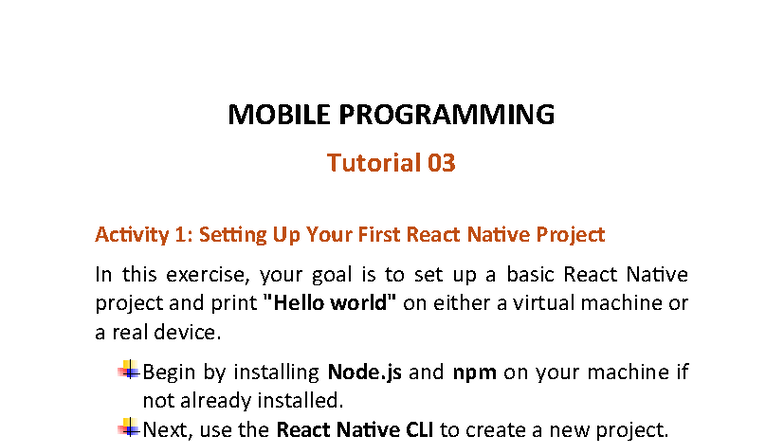 MOBILE PROGRAMMING

Tutorial 03

Activity 1: Setting Up Your First React Native Project

In this exercise, your goal is to set up a basic React Native project and print "Hello world" on either a virtual machine or a real device.

Begin by installing Node.js and npm on your machine if not already installed.

Next, use the React Native CLI to create a new project.